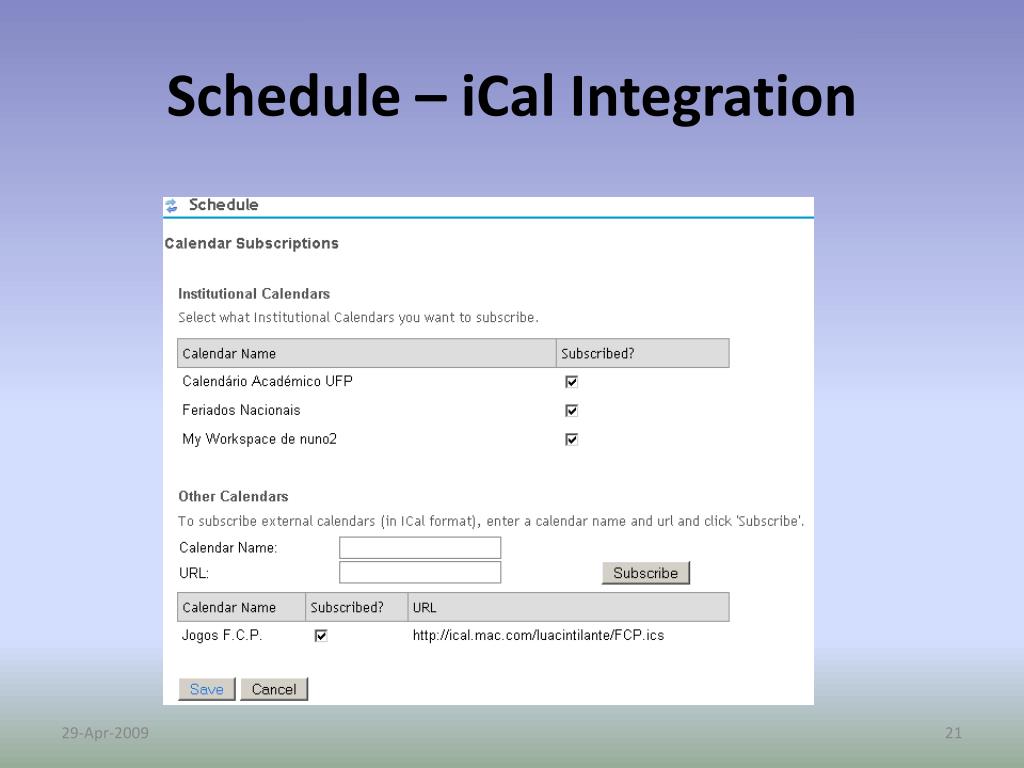 Schedule – iCal Integration

Schedule

Calendar Subscriptions

Institutional Calendars

Select what Institutional Calendars you want to subscribe.

| Calendar Name | Subscribed? |
|---|---|
| Calendário Académico UFP | ☑ |
| Feriados Nacionais | ☑ |
| My Workspace de nuno2 | ☑ |

Other Calendars

To subscribe external calendars (in ICal format), enter a calendar name and url and click 'Subscribe'.

Calendar Name:

URL:

Subscribe

| Calendar Name | Subscribed? | URL |
|---|---|---|
| Jogos F.C.P. | ☑ | http://ical.mac.com/luacintilante/FCP.ics |

Save Cancel

29-Apr-2009

21